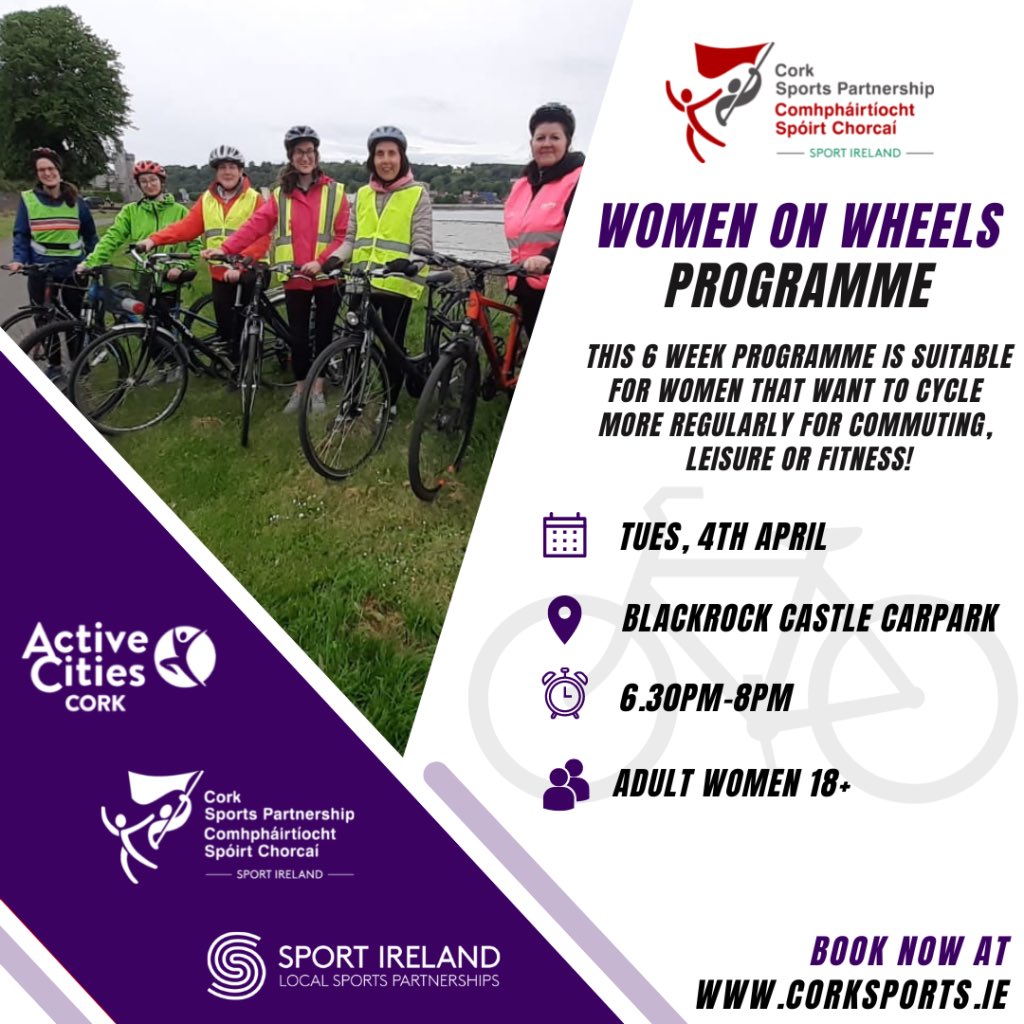 Cork Sports Partnership
Comhpháirtíocht Spóirt Chorcaí
SPORT IRELAND

WOMEN ON WHEELS PROGRAMME

THIS 6 WEEK PROGRAMME IS SUITABLE FOR WOMEN THAT WANT TO CYCLE MORE REGULARLY FOR COMMUTING, LEISURE OR FITNESS!

TUES, 4TH APRIL

BLACKROCK CASTLE CARPARK

6.30PM-8PM

ADULT WOMEN 18+

Active Cities CORK

Cork Sports Partnership
Comhpháirtíocht Spóirt Chorcaí
SPORT IRELAND

SPORT IRELAND
LOCAL SPORTS PARTNERSHIPS

BOOK NOW AT
WWW.CORKSPORTS.IE